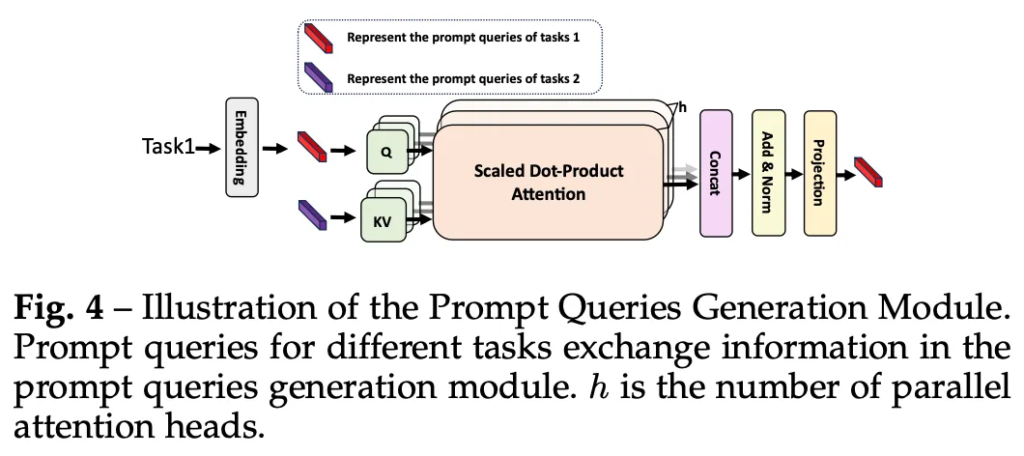 Represent the prompt queries of tasks 1

Represent the prompt queries of tasks 2

Task1 Embedding Q KV Scaled Dot-Product Attention h Concat Add & Norm Projection

**Fig. 4** – Illustration of the Prompt Queries Generation Module. Prompt queries for different tasks exchange information in the prompt queries generation module. $h$ is the number of parallel attention heads.